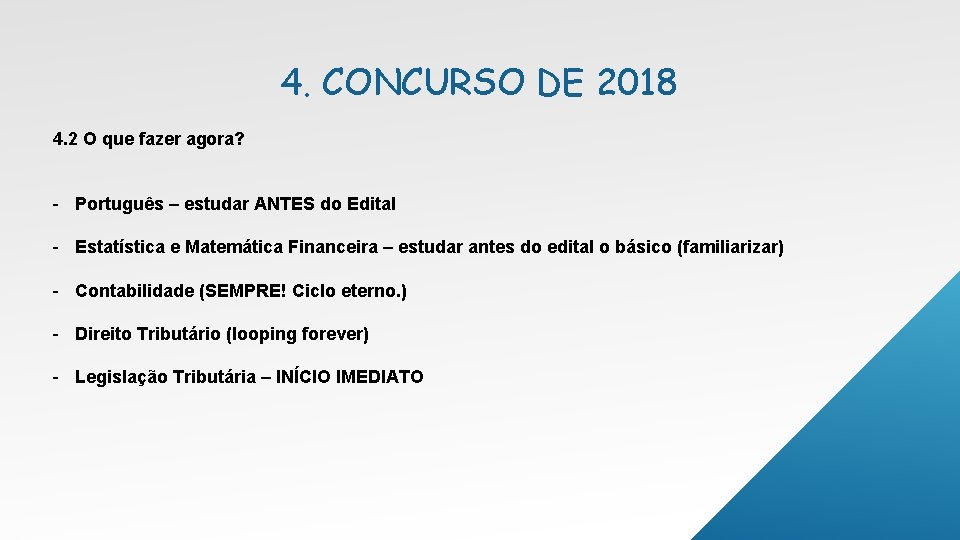 4. CONCURSO DE 2018

4.2 O que fazer agora?

- Português – estudar ANTES do Edital

- Estatística e Matemática Financeira – estudar antes do edital o básico (familiarizar)

- Contabilidade (SEMPRE! Ciclo eterno.)

- Direito Tributário (looping forever)

- Legislação Tributária – INÍCIO IMEDIATO